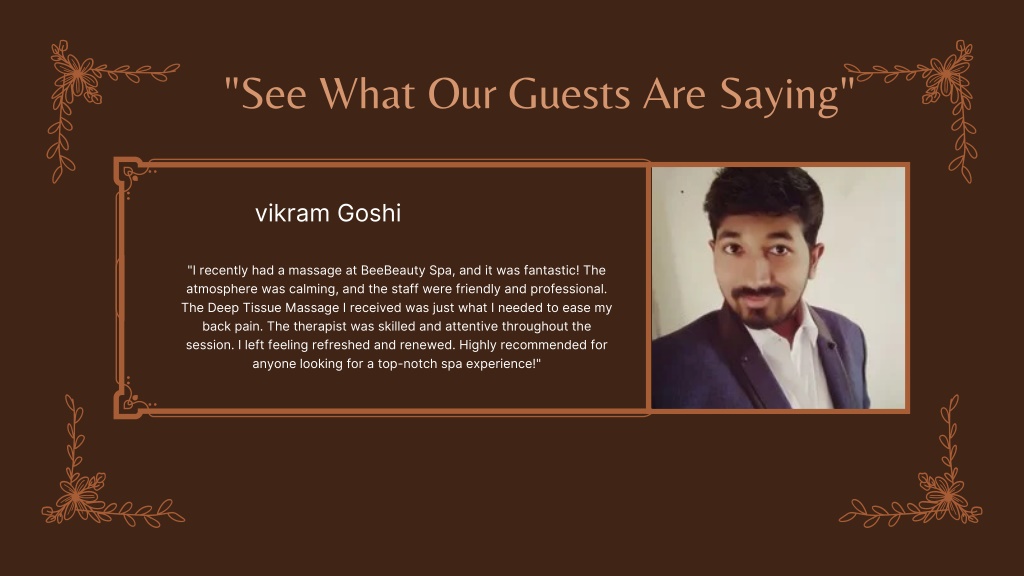 "See What Our Guests Are Saying"

vikram Goshi

"I recently had a massage at BeeBeauty Spa, and it was fantastic! The atmosphere was calming, and the staff were friendly and professional. The Deep Tissue Massage I received was just what I needed to ease my back pain. The therapist was skilled and attentive throughout the session. I left feeling refreshed and renewed. Highly recommended for anyone looking for a top-notch spa experience!"